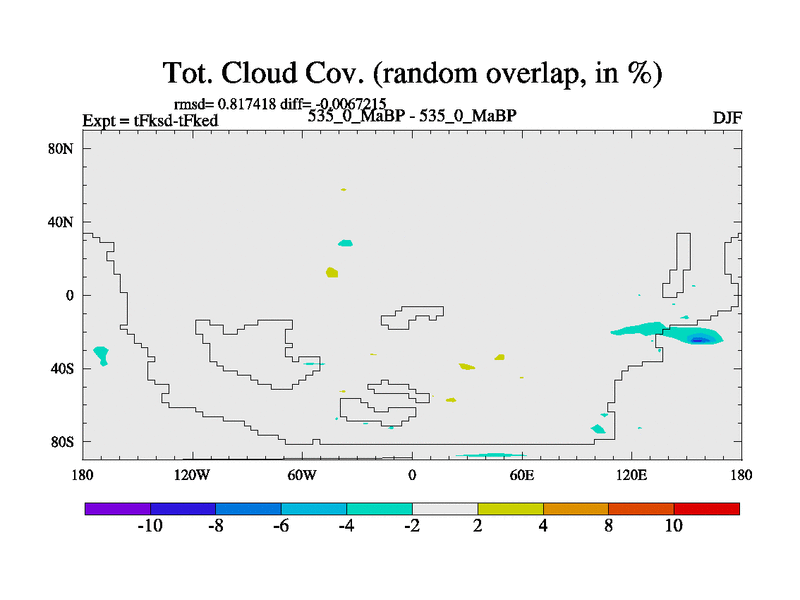 Tot. Cloud Cov. (random overlap, in %)

rmsd= 0.817418 diff= -0.0067215

Expt = tFksd-tFked

535_0_MaBP - 535_0_MaBP

DJF

80N
40N
0
40S
80S

180 120W 60W 0 60E 120E 180

-10 -8 -6 -4 -2 2 4 8 10